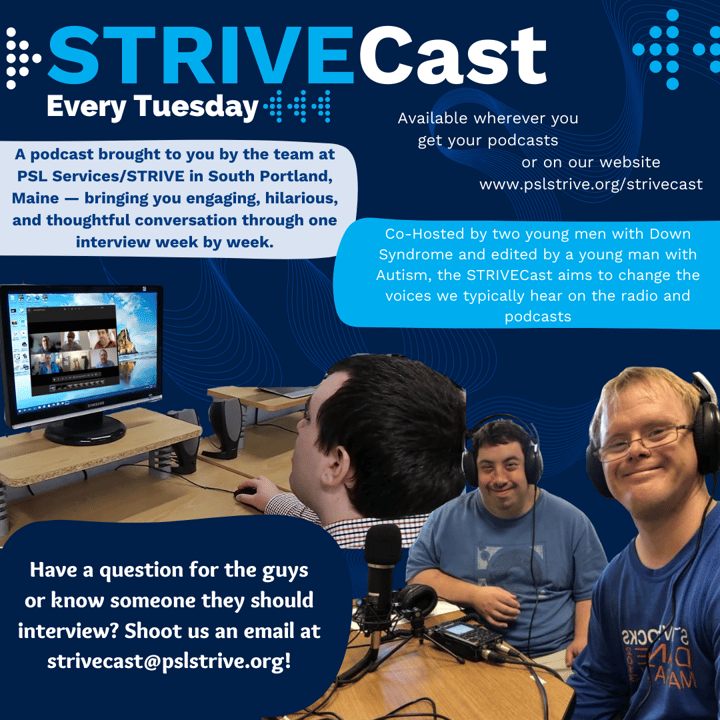 STRIVECast

Every Tuesday

Available wherever you get your podcasts or on our website www.pslstrive.org/strivecast

A podcast brought to you by the team at PSL Services/STRIVE in South Portland, Maine — bringing you engaging, hilarious, and thoughtful conversation through one interview week by week.

Co-Hosted by two young men with Down Syndrome and edited by a young man with Autism, the STRIVECast aims to change the voices we typically hear on the radio and podcasts

SAMSUNG

Have a question for the guys or know someone they should interview? Shoot us an email at strivecast@pslstrive.org!